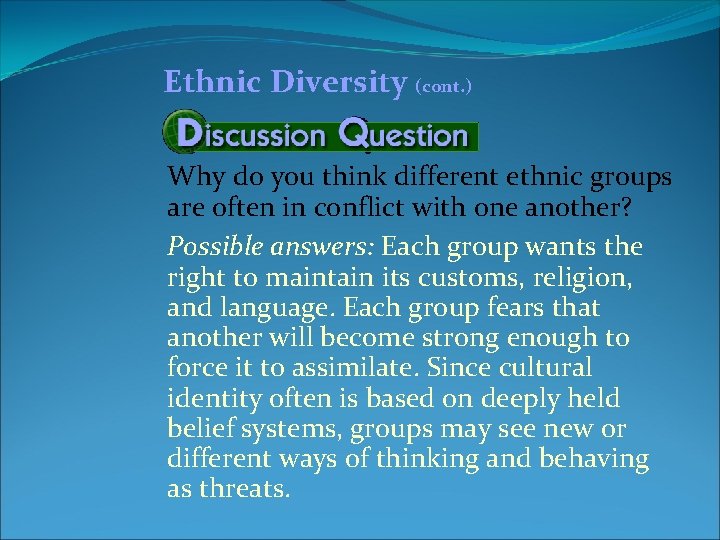 Ethnic Diversity (cont.)

Discussion Question

Why do you think different ethnic groups are often in conflict with one another?

Possible answers: Each group wants the right to maintain its customs, religion, and language. Each group fears that another will become strong enough to force it to assimilate. Since cultural identity often is based on deeply held belief systems, groups may see new or different ways of thinking and behaving as threats.